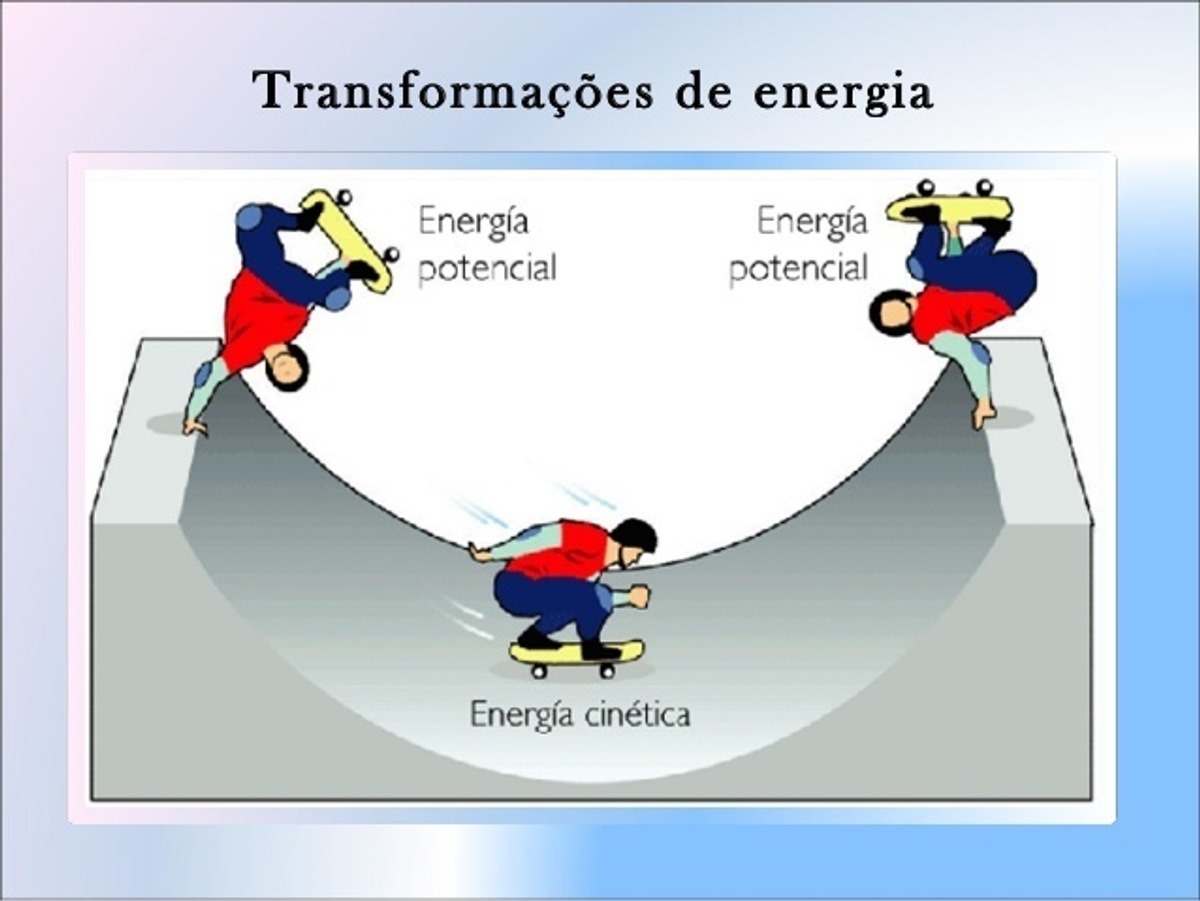 Transformações de energia

Energía potencial

Energía potencial

Energía cinética